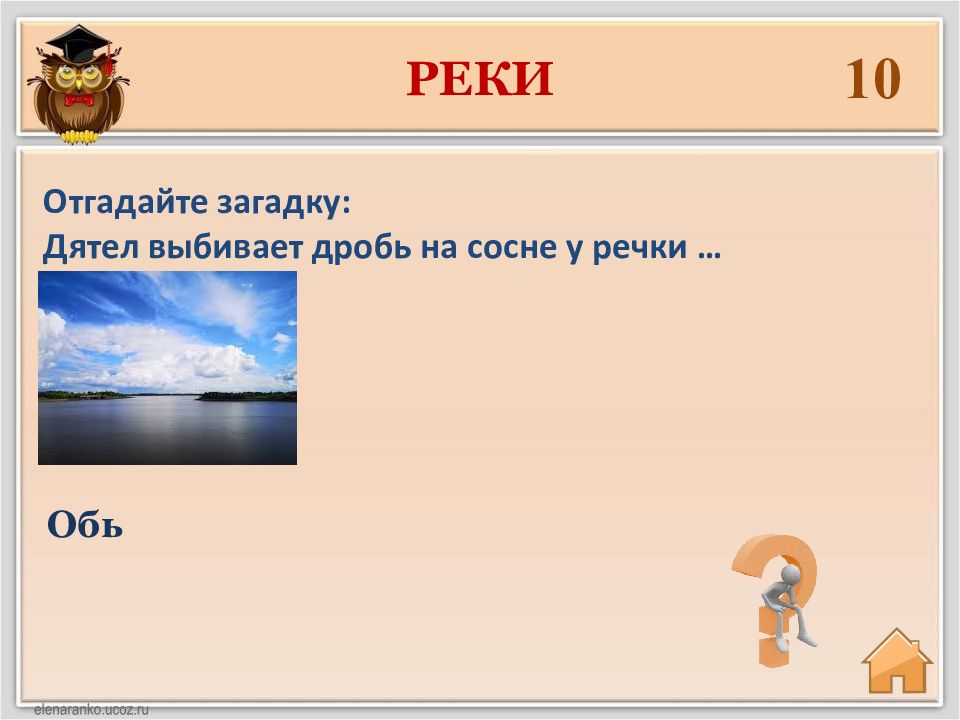 РЕКИ

10

Отгадайте загадку:
Дятел выбивает дробь на сосне у речки …

Обь

elenaranko.ucoz.ru